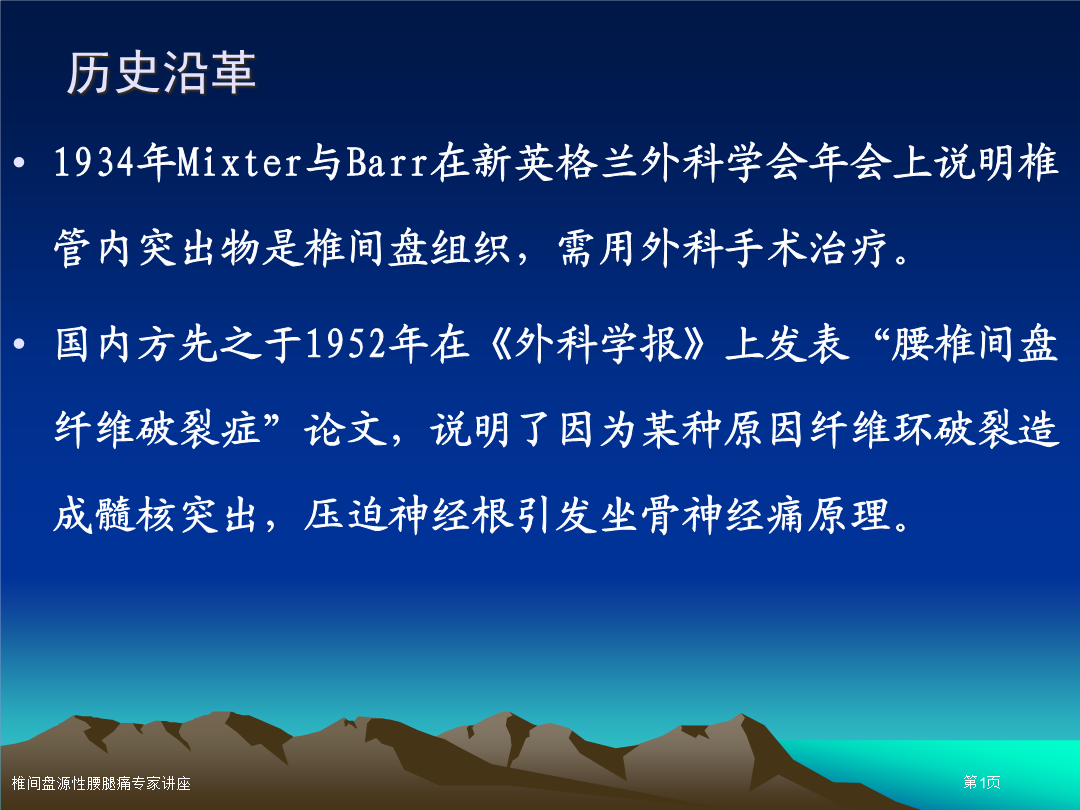 历史沿革

• 1934年Mixter与Barr在新英格兰外科学会年会上说明椎管内突出物是椎间盘组织，需用外科手术治疗。

• 国内方先之于1952年在《外科学报》上发表“腰椎间盘纤维破裂症”论文，说明了因为某种原因纤维环破裂造成髓核突出，压迫神经根引发坐骨神经痛原理。

椎间盘源性腰腿痛专家讲座

第1页